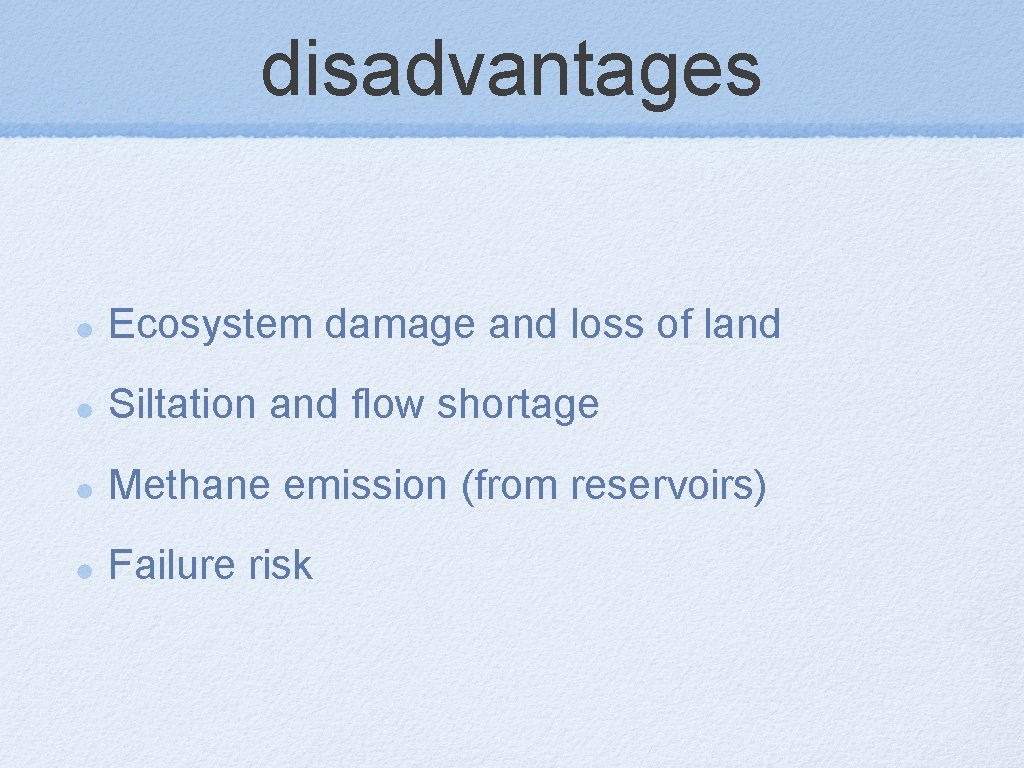 disadvantages

- Ecosystem damage and loss of land
- Siltation and flow shortage
- Methane emission (from reservoirs)
- Failure risk